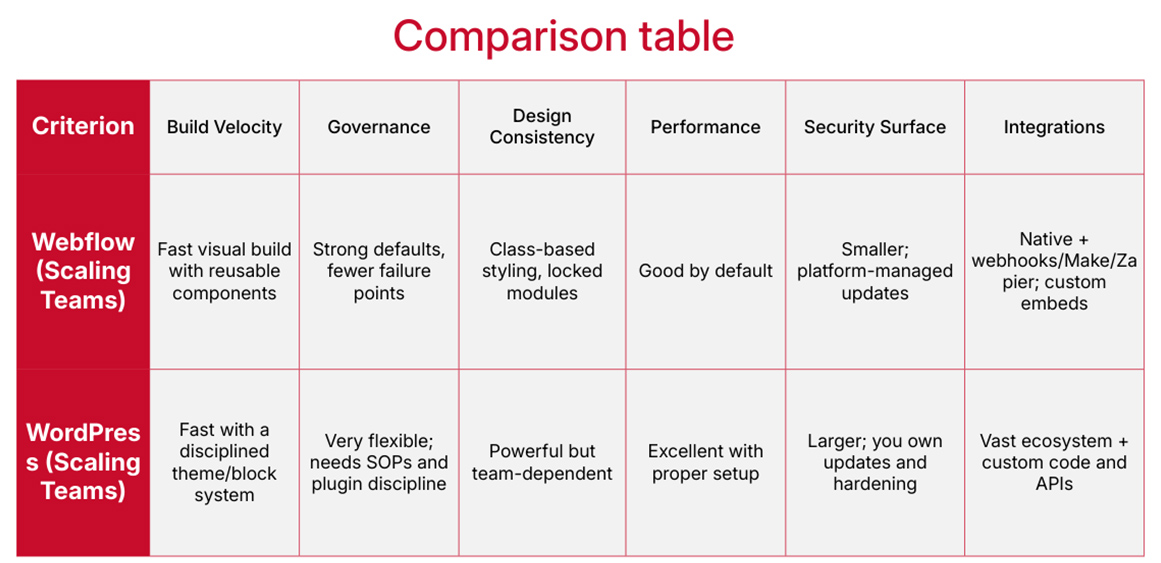 Comparison table

| Criterion | Build Velocity | Governance | Design Consistency | Performance | Security Surface | Integrations |
|---|---|---|---|---|---|---|
| Webflow (Scaling Teams) | Fast visual build with reusable components | Strong defaults, fewer failure points | Class-based styling, locked modules | Good by default | Smaller; platform-managed updates | Native + webhooks/Make/Zapier; custom embeds |
| WordPress (Scaling Teams) | Fast with a disciplined theme/block system | Very flexible; needs SOPs and plugin discipline | Powerful but team-dependent | Excellent with proper setup | Larger; you own updates and hardening | Vast ecosystem + custom code and APIs |